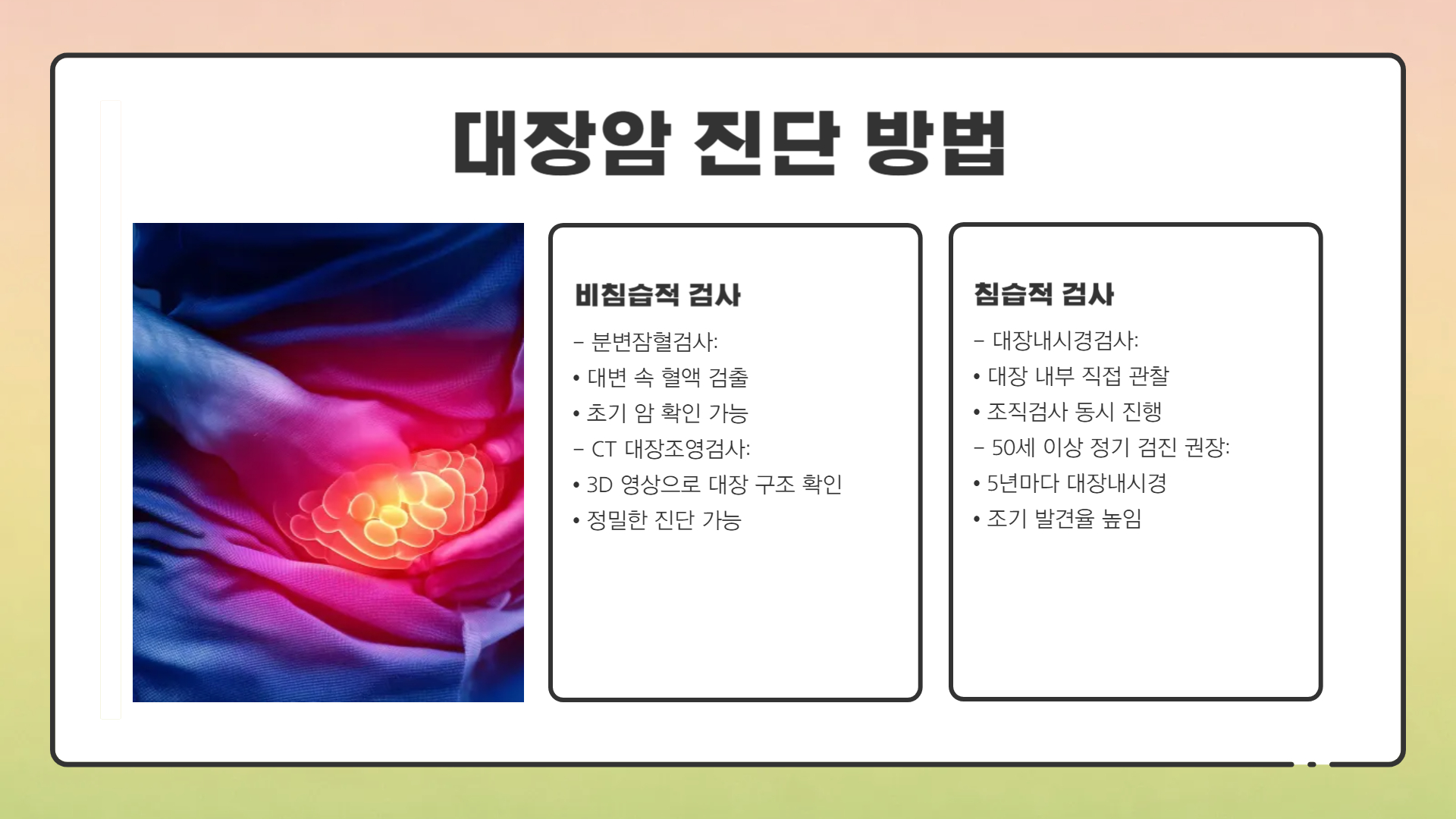 대장암 진단 방법

비침습적 검사

– 분변잠혈검사:
• 대변 속 혈액 검출
• 초기 암 확인 가능
– CT 대장조영검사:
• 3D 영상으로 대장 구조 확인
• 정밀한 진단 가능

침습적 검사

– 대장내시경검사:
• 대장 내부 직접 관찰
• 조직검사 동시 진행
– 50세 이상 정기 검진 권장:
• 5년마다 대장내시경
• 조기 발견율 높임